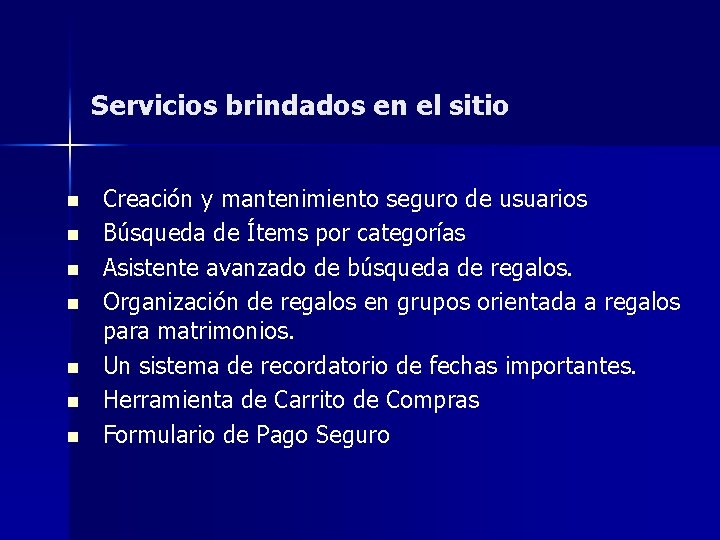 Servicios brindados en el sitio

- Creación y mantenimiento seguro de usuarios
- Búsqueda de Ítems por categorías
- Asistente avanzado de búsqueda de regalos.
- Organización de regalos en grupos orientada a regalos para matrimonios.
- Un sistema de recordatorio de fechas importantes.
- Herramienta de Carrito de Compras
- Formulario de Pago Seguro